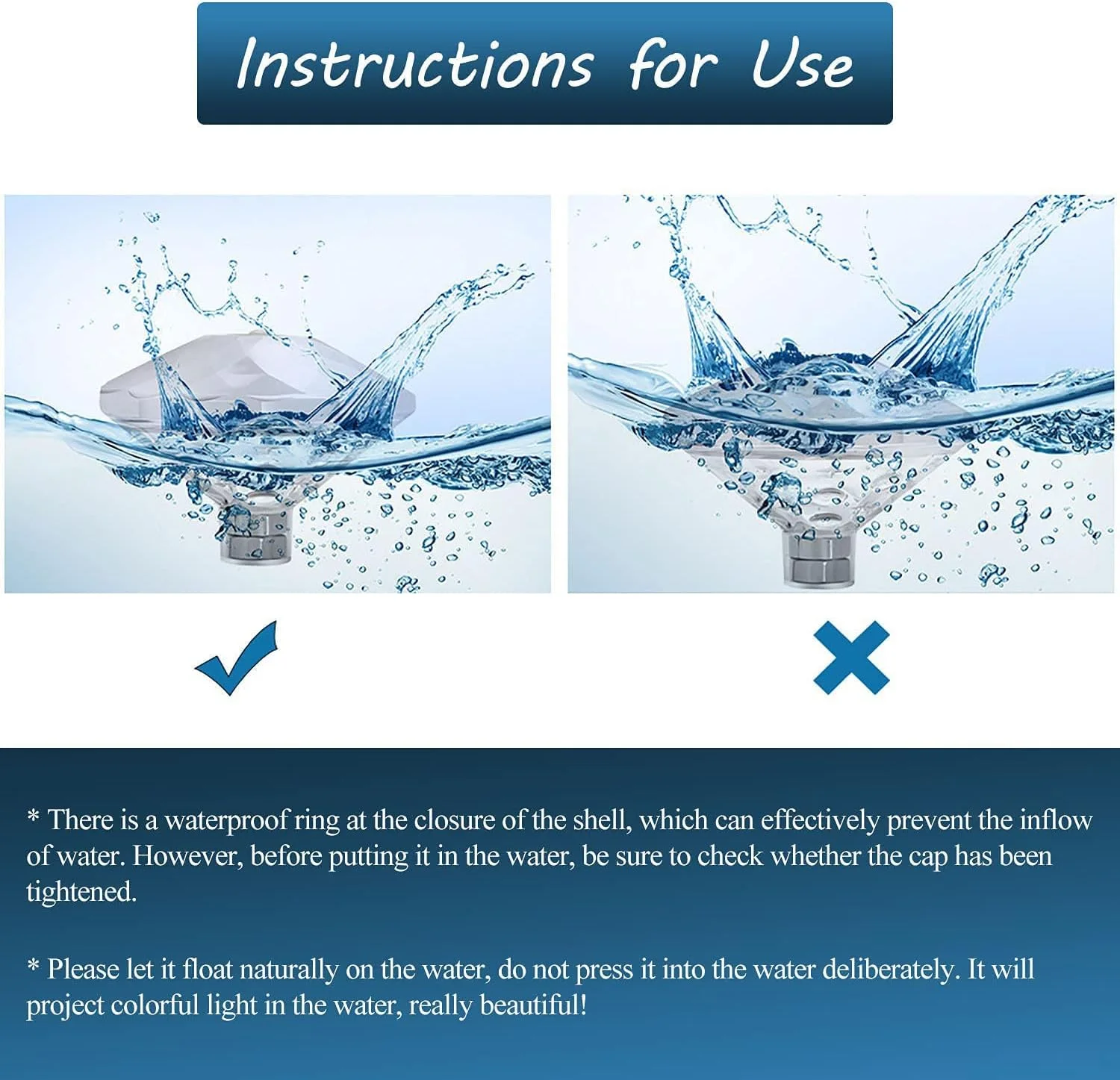 Instructions for Use

* There is a waterproof ring at the closure of the shell, which can effectively prevent the inflow of water. However, before putting it in the water, be sure to check whether the cap has been tightened.

* Please let it float naturally on the water, do not press it into the water deliberately. It will project colorful light in the water, really beautiful!